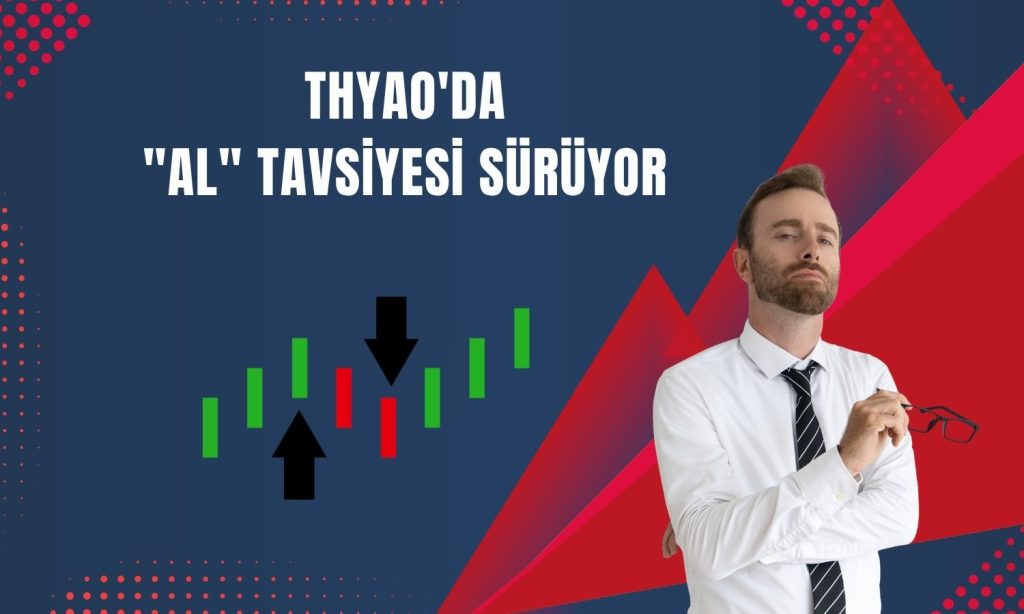 THYAO'DA
"AL" TAVSİYESİ SÜRÜYOR